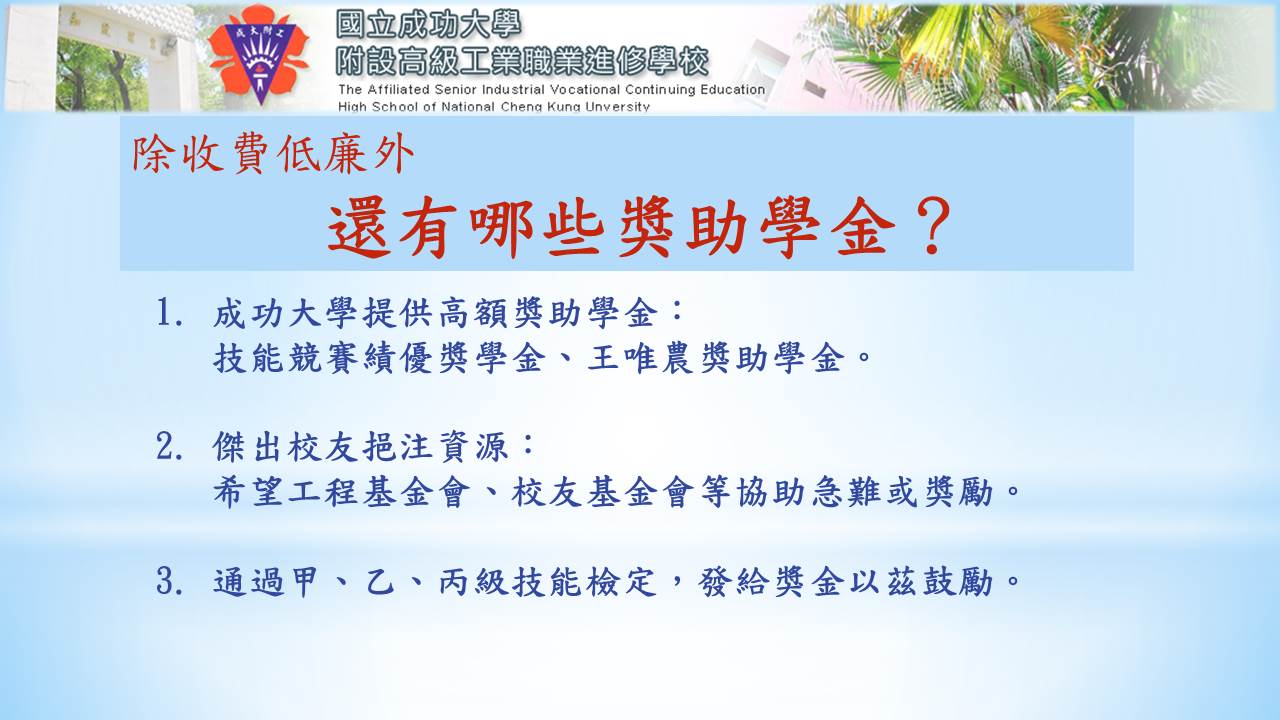 國立成功大學
附設高級工業職業進修學校
The Affiliated Senior Industrial Vocational Continuing Education High School of National Cheng Kung University

除收費低廉外
還有哪些獎助學金？

1. 成功大學提供高額獎助學金：
技能競賽績優獎學金、王唯農獎助學金。

2. 傑出校友挹注資源：
希望工程基金會、校友基金會等協助急難或獎勵。

3. 通過甲、乙、丙級技能檢定，發給獎金以茲鼓勵。